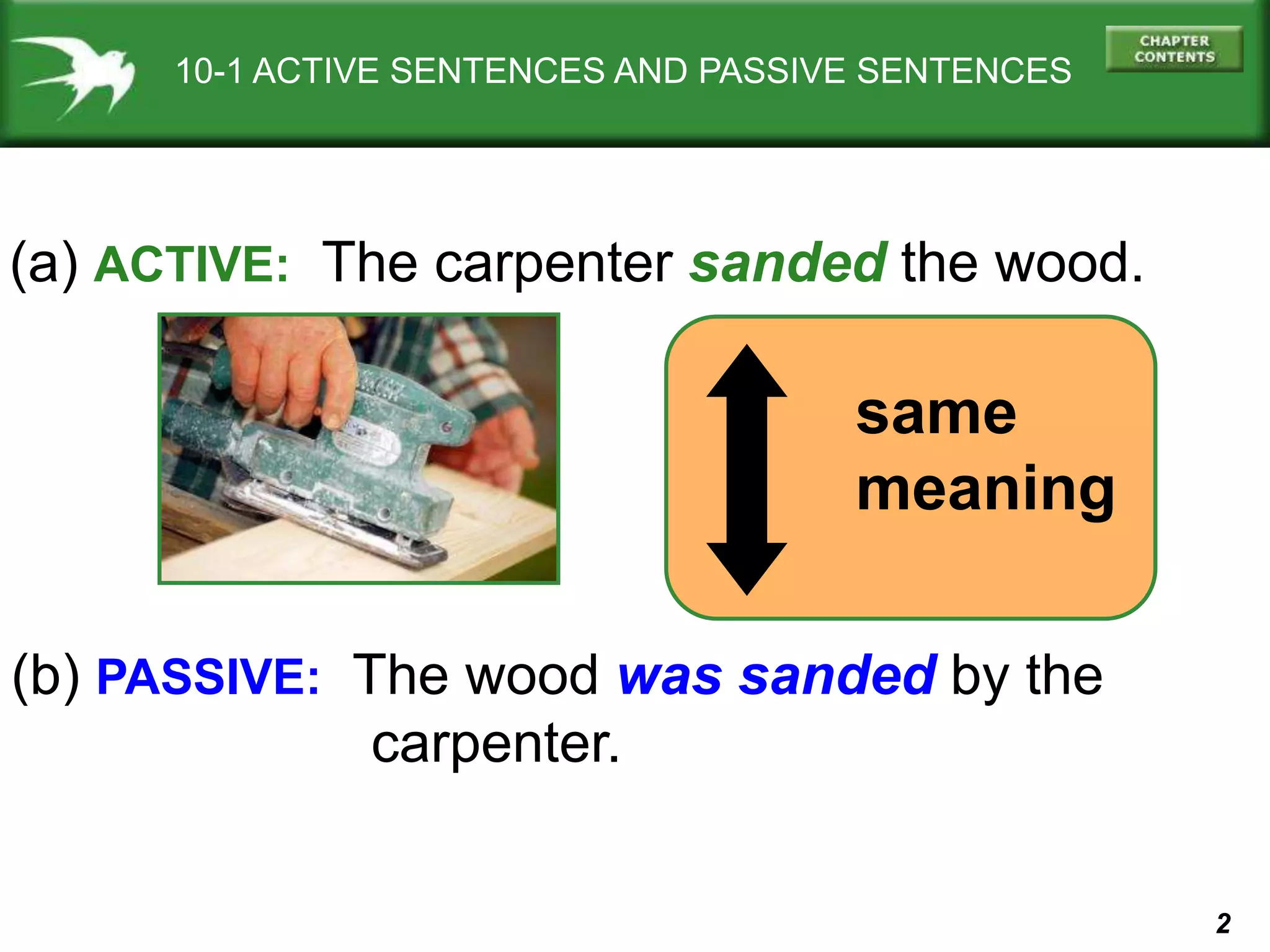 10-1 ACTIVE SENTENCES AND PASSIVE SENTENCES

CHAPTER CONTENTS

(a) ACTIVE: The carpenter sanded the wood.

same meaning

(b) PASSIVE: The wood was sanded by the carpenter.

2